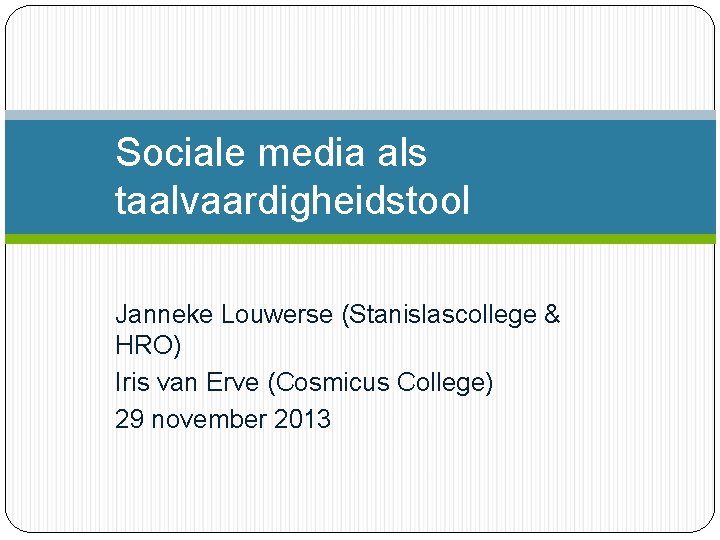 Sociale media als taalvaardigheidstool

Janneke Louwerse (Stanislascollege & HRO)
Iris van Erve (Cosmicus College)
29 november 2013